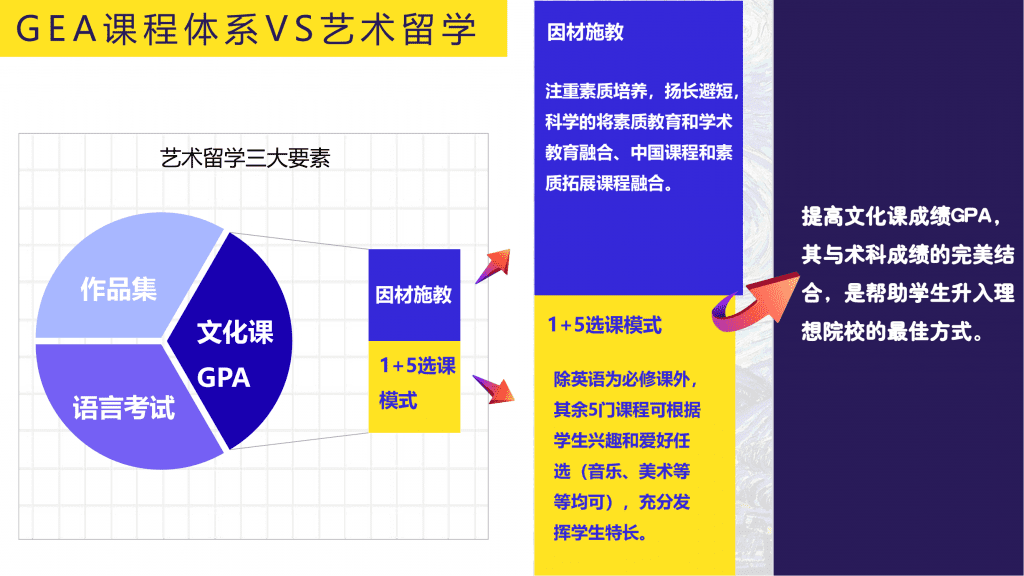 GEA课程体系VS艺术留学

艺术留学三大要素

作品集

文化课
GPA

语言考试

因材施教

1+5选课模式

因材施教

注重素质培养，扬长避短，科学的将素质教育和学术教育融合、中国课程和素质拓展课程融合。

1+5选课模式

除英语为必修课外，其余5门课程可根据学生兴趣和爱好任选（音乐、美术等等均可），充分发挥学生特长。

提高文化课成绩GPA，其与术科成绩的完美结合，是帮助学生升入理想院校的最佳方式。